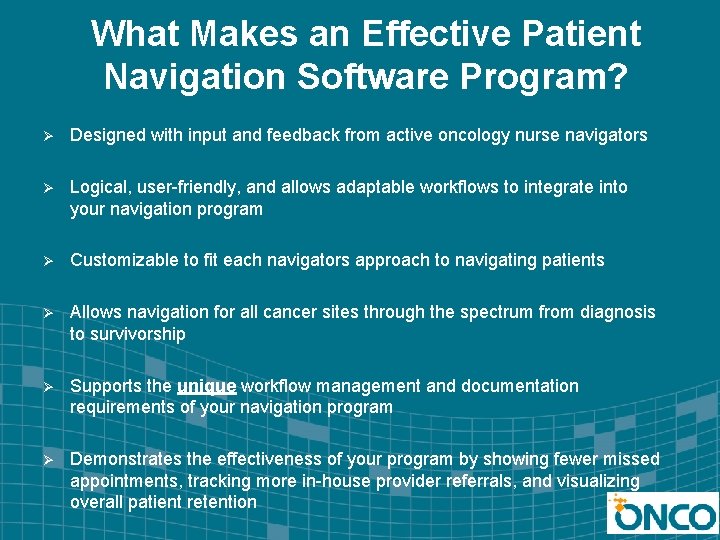 What Makes an Effective Patient Navigation Software Program?

➢ Designed with input and feedback from active oncology nurse navigators

➢ Logical, user-friendly, and allows adaptable workflows to integrate into your navigation program

➢ Customizable to fit each navigators approach to navigating patients

➢ Allows navigation for all cancer sites through the spectrum from diagnosis to survivorship

➢ Supports the unique workflow management and documentation requirements of your navigation program

➢ Demonstrates the effectiveness of your program by showing fewer missed appointments, tracking more in-house provider referrals, and visualizing overall patient retention

ONCO